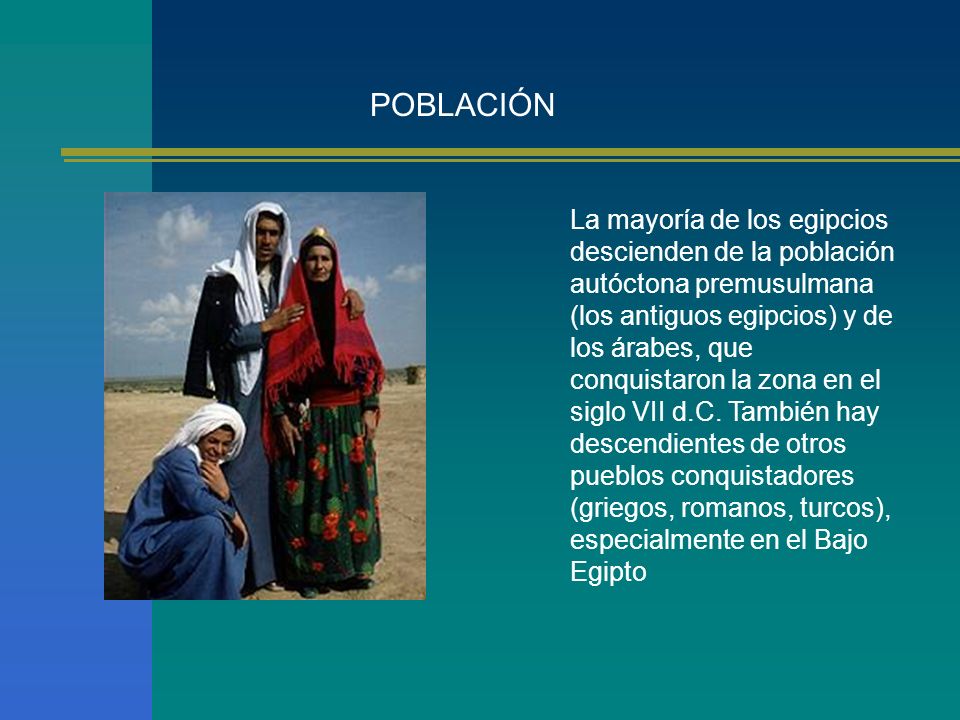 POBLACIÓN

La mayoría de los egipcios descienden de la población autóctona premusulmana (los antiguos egipcios) y de los árabes, que conquistaron la zona en el siglo VII d.C. También hay descendientes de otros pueblos conquistadores (griegos, romanos, turcos), especialmente en el Bajo Egipto